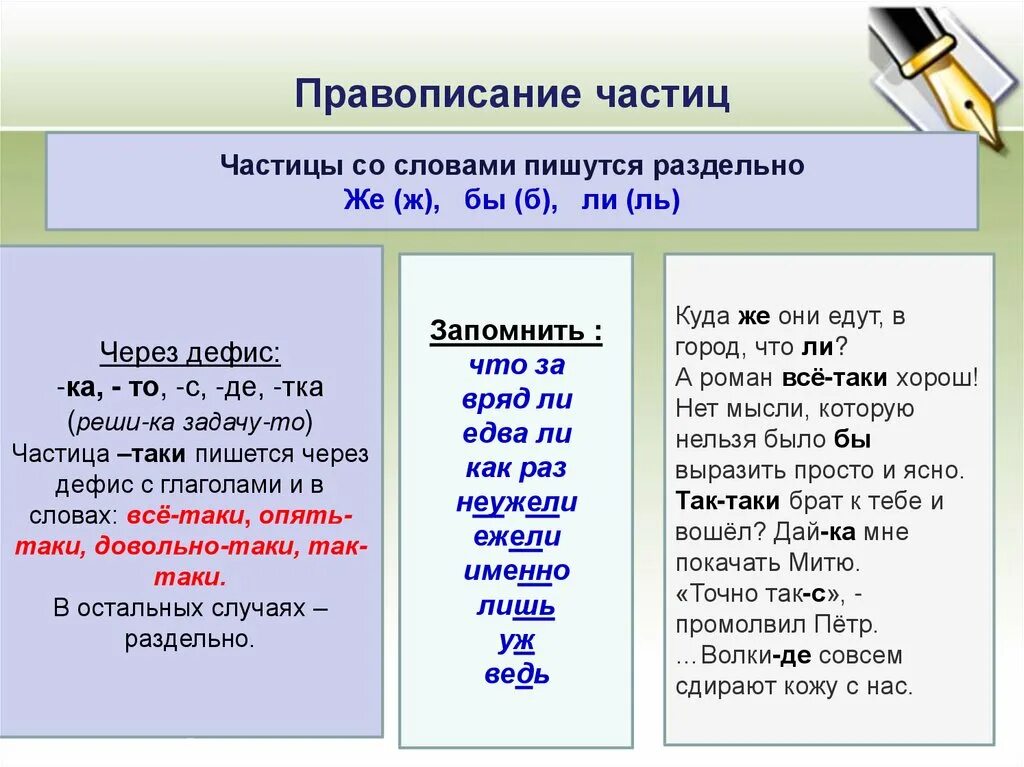 Правописание частиц

Частицы со словами пишутся раздельно
Же (ж), бы (б), ли (ль)

Через дефис:
-ка, - то, -с, -де, -тка
(реши-ка задачу-то)
Частица –таки пишется через дефис с глаголами и в словах: всё-таки, опять-таки, довольно-таки, так-таки.
В остальных случаях – раздельно.

Запомнить :
что за
вряд ли
едва ли
как раз
неужели
ежели
именно
лишь
уж
ведь

Куда же они едут, в город, что ли?
А роман всё-таки хорош!
Нет мысли, которую нельзя было бы выразить просто и ясно.
Так-таки брат к тебе и вошёл? Дай-ка мне покачать Митю.
«Точно так-с», - промолвил Пётр.
…Волки-де совсем сдирают кожу с нас.